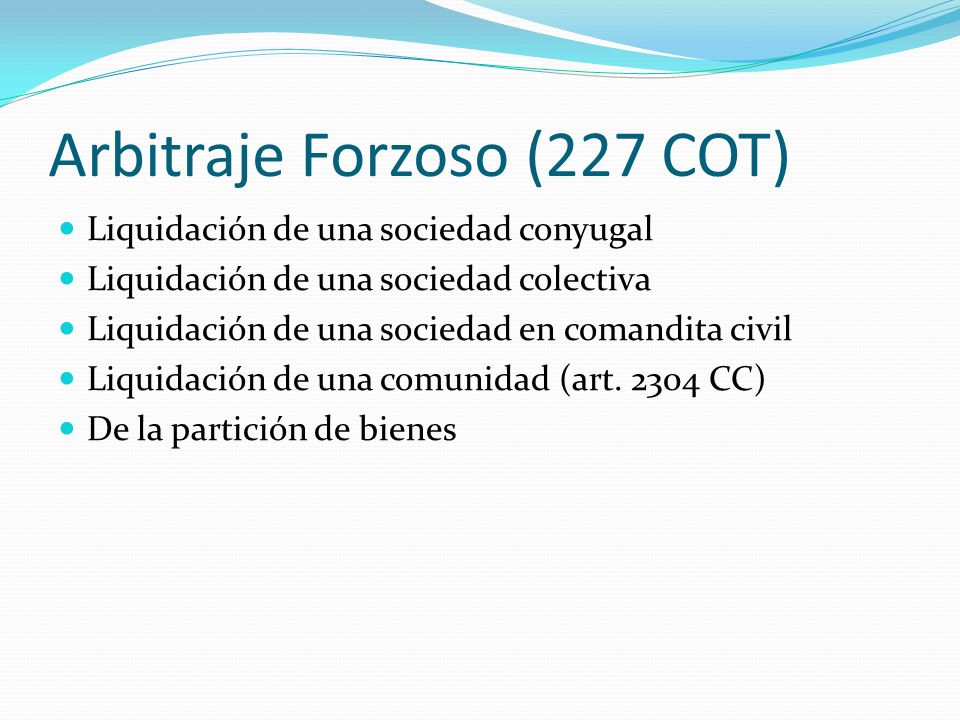 Arbitraje Forzoso (227 COT)

- Liquidación de una sociedad conyugal
- Liquidación de una sociedad colectiva
- Liquidación de una sociedad en comandita civil
- Liquidación de una comunidad (art. 2304 CC)
- De la partición de bienes